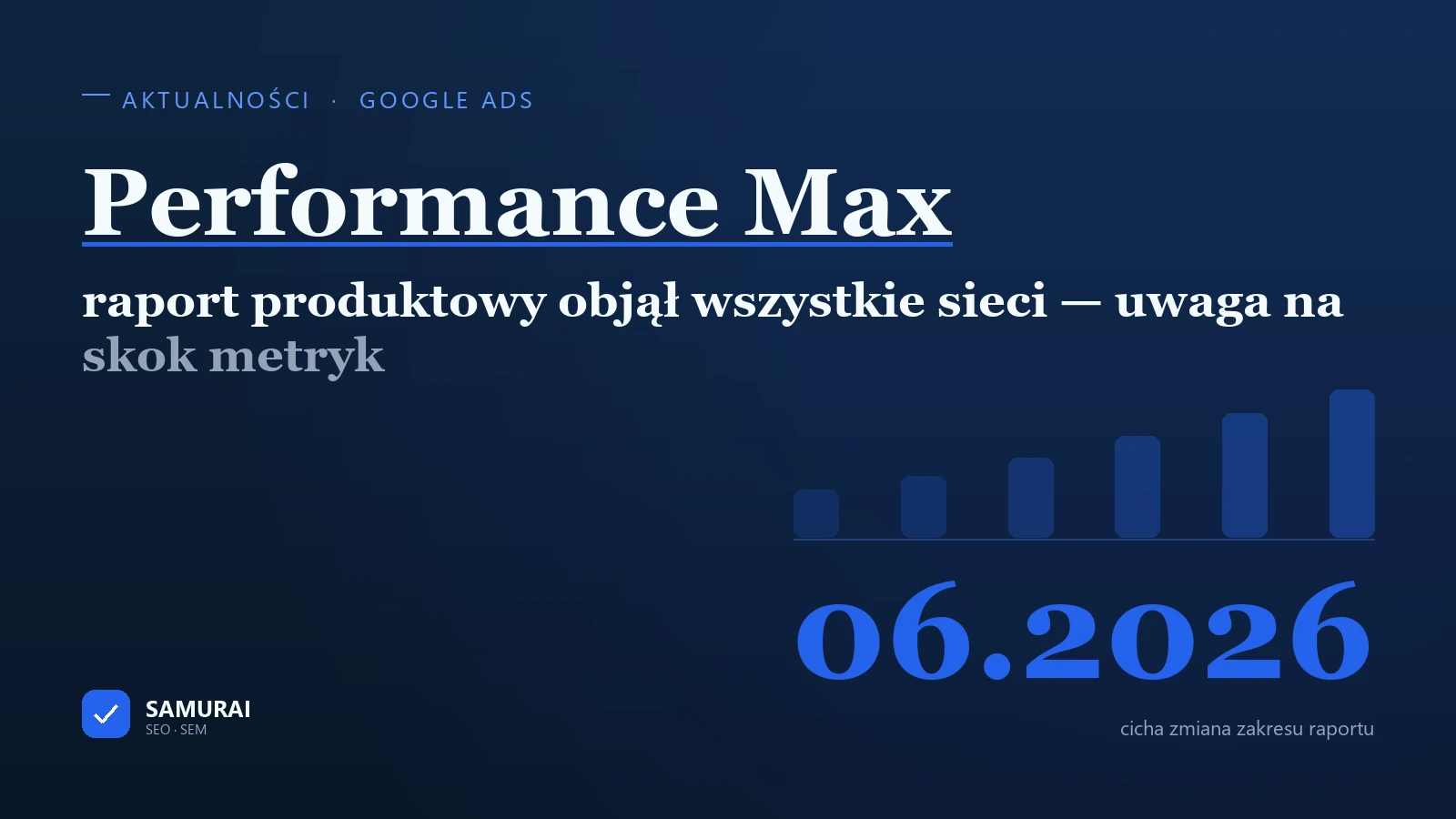 AKTUALNOŚCI · GOOGLE ADS

Performance Max

raport produktowy objął wszystkie sieci — uwaga na skok metryk

06.2026

cicha zmiana zakresu raportu

SAMURAI
SEO · SEM